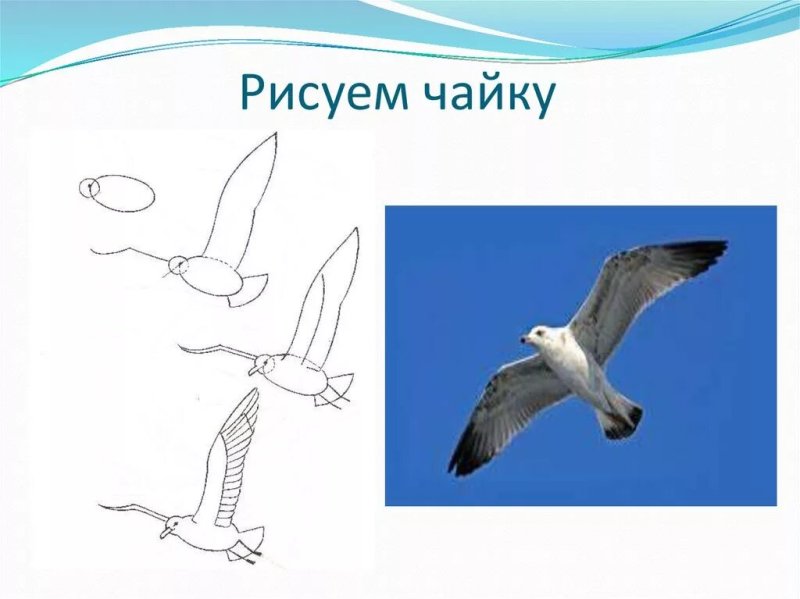 Рисуем чайку